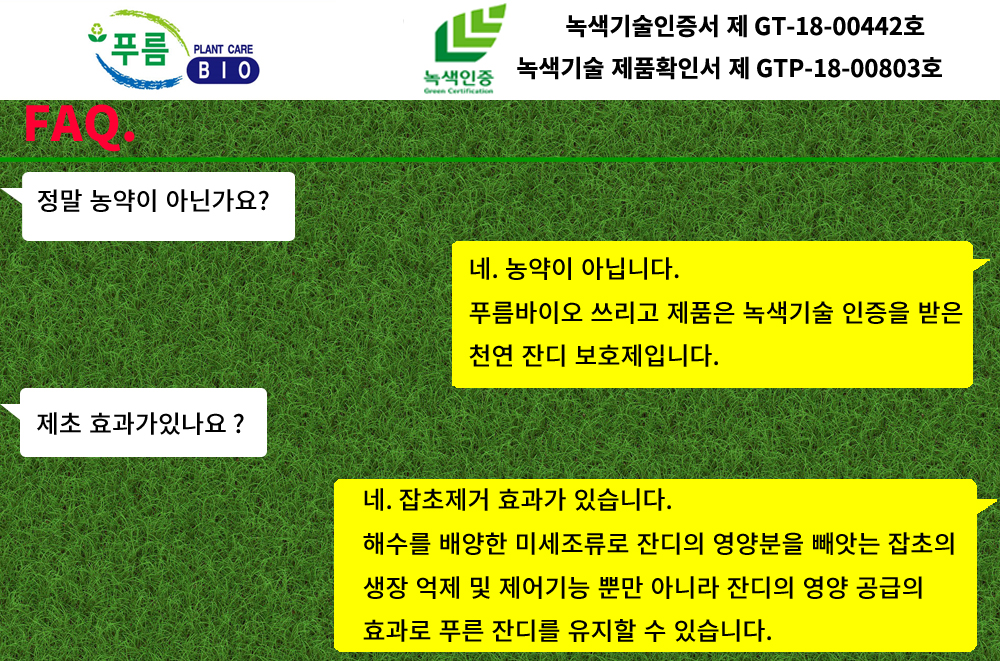 푸름 PLANT CARE BIO

녹색인증 Green Certification

녹색기술인증서 제 GT-18-00442호
녹색기술 제품확인서 제 GTP-18-00803호

FAQ.

정말 농약이 아닌가요?

네. 농약이 아닙니다.
푸름바이오 쓰리고 제품은 녹색기술 인증을 받은 천연 잔디 보호제입니다.

제초 효과가있나요 ?

네. 잡초제거 효과가 있습니다.
해수를 배양한 미세조류로 잔디의 영양분을 빼앗는 잡초의 생장 억제 및 제어기능 뿐만 아니라 잔디의 영양 공급의 효과로 푸른 잔디를 유지할 수 있습니다.